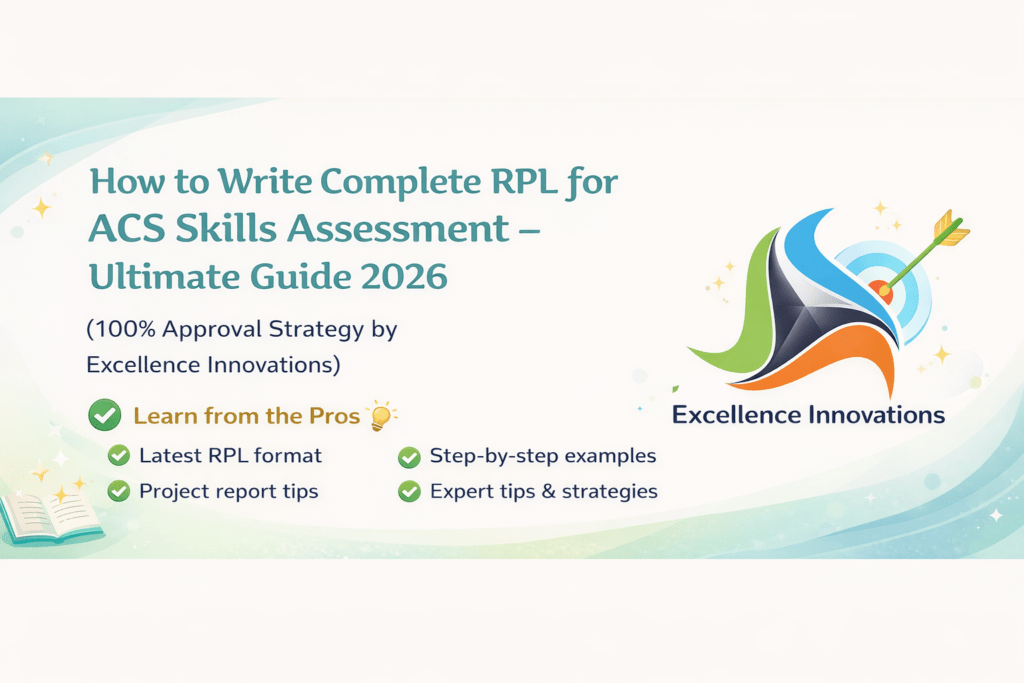 How to Write Complete RPL for ACS Skills Assessment – Ultimate Guide 2026

(100% Approval Strategy by Excellence Innovations)

Learn from the Pros

Latest RPL format

Project report tips

Step-by-step examples

Expert tips & strategies

Excellence Innovations